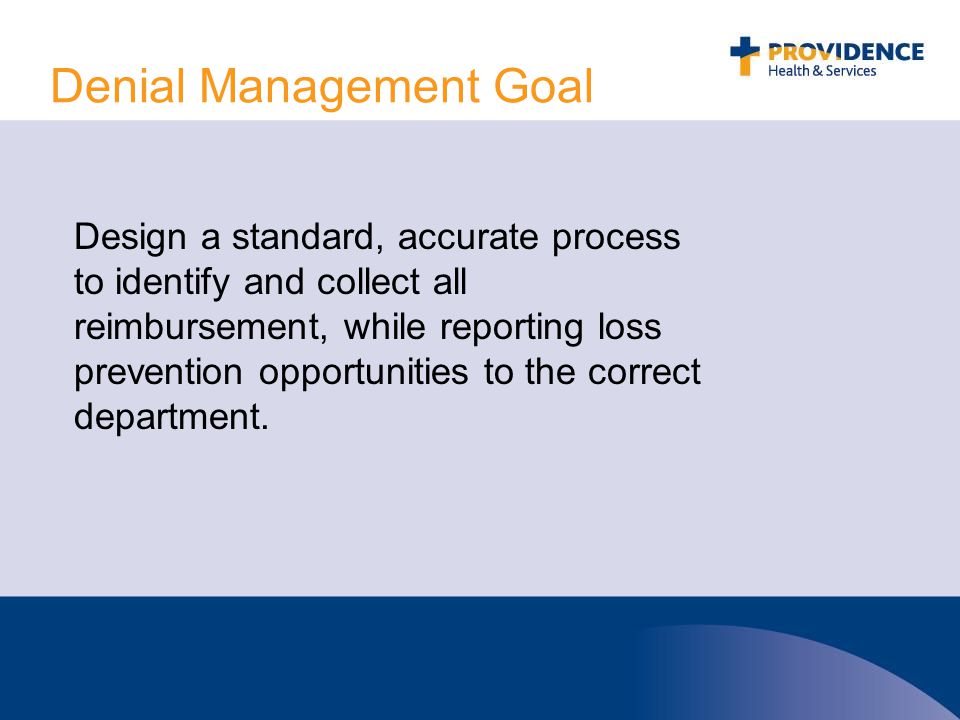 Denial Management Goal

PROVIDENCE
Health & Services

Design a standard, accurate process to identify and collect all reimbursement, while reporting loss prevention opportunities to the correct department.